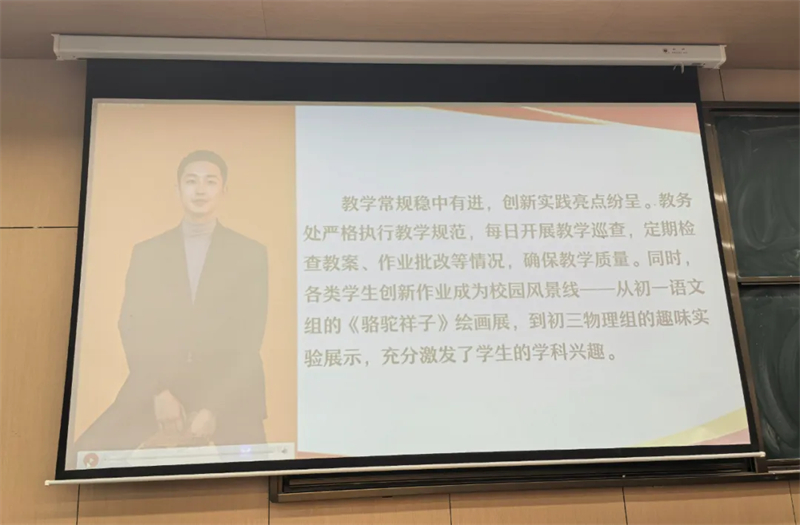 教学常规稳中有进，创新实践亮点纷呈。教务处严格执行教学规范，每日开展教学巡查，定期检查教案、作业批改等情况，确保教学质量。同时，各类学生创新作业成为校园风景线——从初一语文组的《骆驼祥子》绘画展，到初三物理组的趣味实验展示，充分激发了学生的学科兴趣。